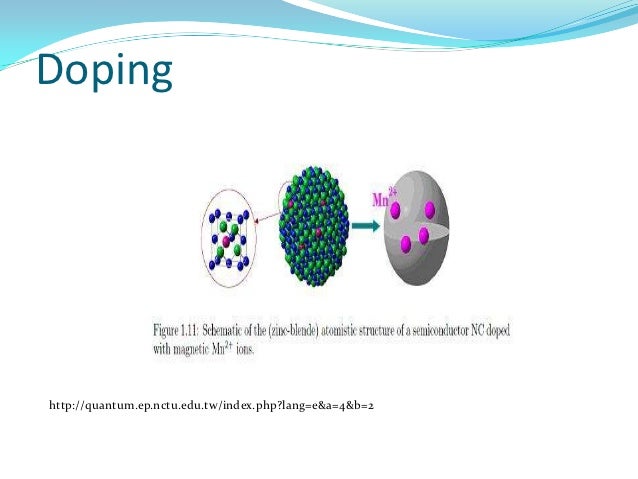 Doping

$Mn^{2+}$

Figure 1.11: Schematic of the (zinc-blende) atomistic structure of a semiconductor NC doped with magnetic $Mn^{2+}$ ions.

http://quantum.ep.nctu.edu.tw/index.php?lang=e&a=4&b=2